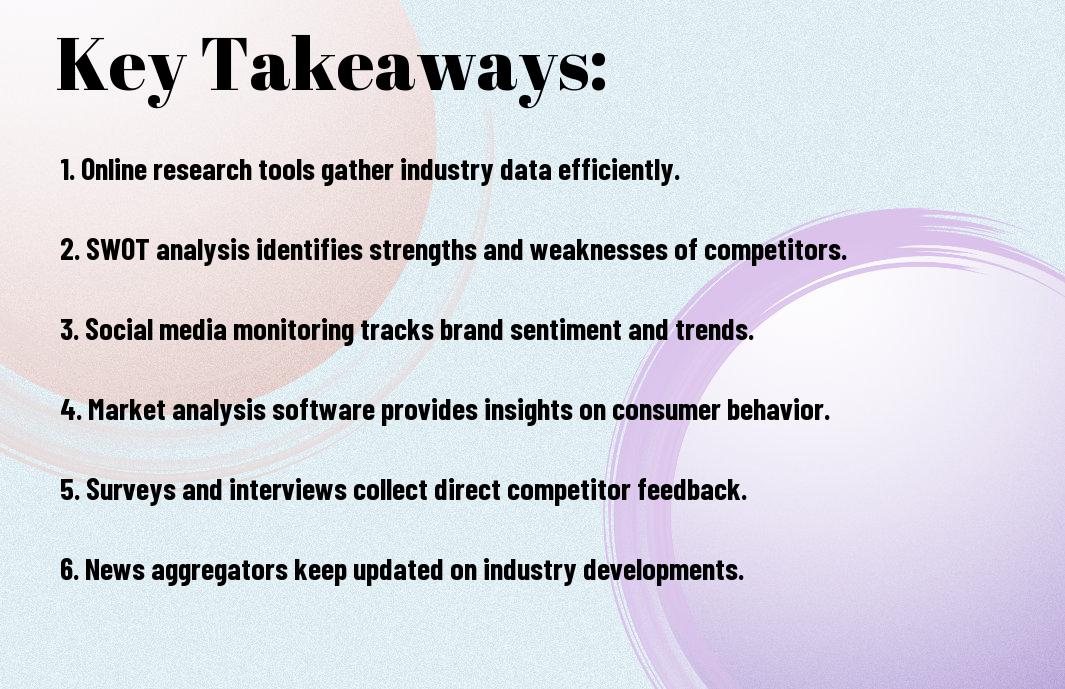 Key Takeaways:

1. Online research tools gather industry data efficiently.

2. SWOT analysis identifies strengths and weaknesses of competitors.

3. Social media monitoring tracks brand sentiment and trends.

4. Market analysis software provides insights on consumer behavior.

5. Surveys and interviews collect direct competitor feedback.

6. News aggregators keep updated on industry developments.